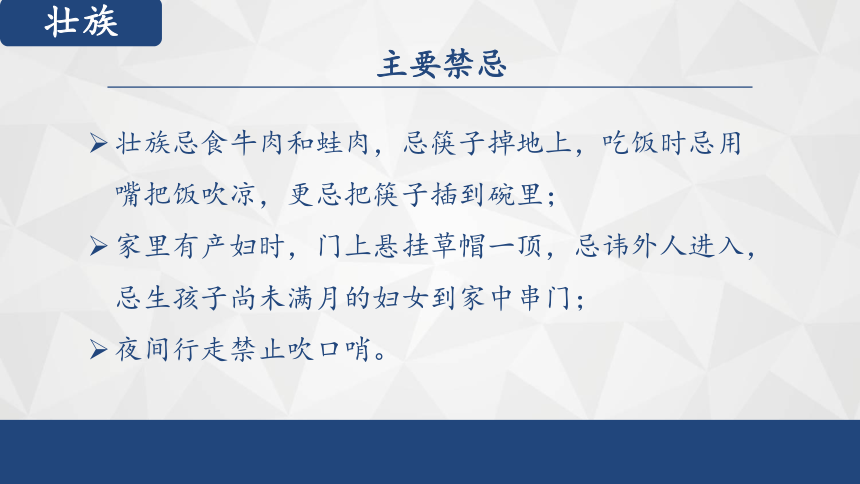 壮族

主要禁忌

➢ 壮族忌食牛肉和蛙肉，忌筷子掉地上，吃饭时忌用嘴把饭吹凉，更忌把筷子插到碗里；

➢ 家里有产妇时，门上悬挂草帽一顶，忌讳外人进入，忌生孩子尚未满月的妇女到家中串门；

➢ 夜间行走禁止吹口哨。